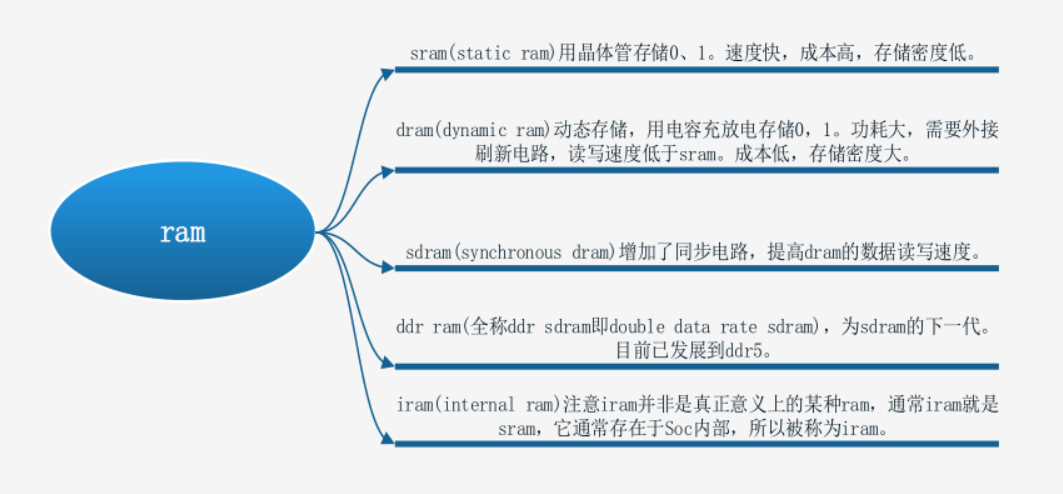 ram

sram(static ram)用晶体管存储0、1。速度快，成本高，存储密度低。

dram(dynamic ram)动态存储，用电容充放电存储0，1。功耗大，需要外接刷新电路，读写速度低于sram。成本低，存储密度大。

sdram(synchronous dram)增加了同步电路，提高dram的数据读写速度。

ddr ram(全称ddr sdram即double data rate sdram)，为sdram的下一代。目前已发展到ddr5。

iram(internal ram)注意iram并非是真正意义上的某种ram，通常iram就是sram，它通常存在于Soc内部，所以被称为iram。